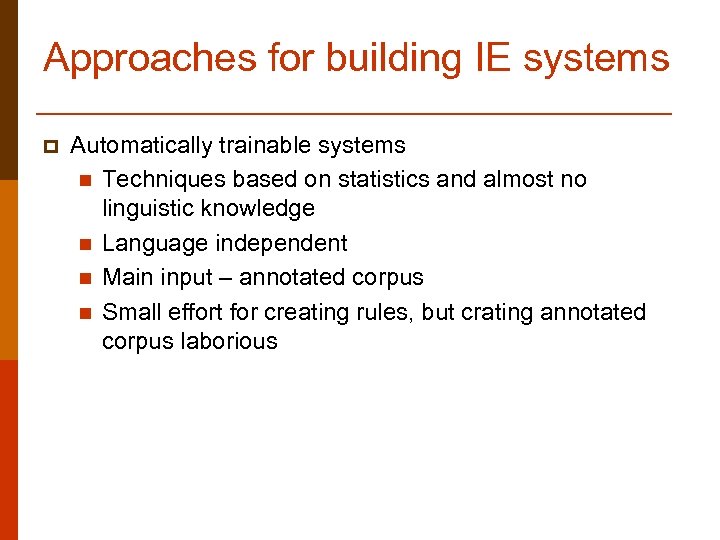 Approaches for building IE systems

Automatically trainable systems

Techniques based on statistics and almost no linguistic knowledge

Language independent

Main input – annotated corpus

Small effort for creating rules, but crating annotated corpus laborious